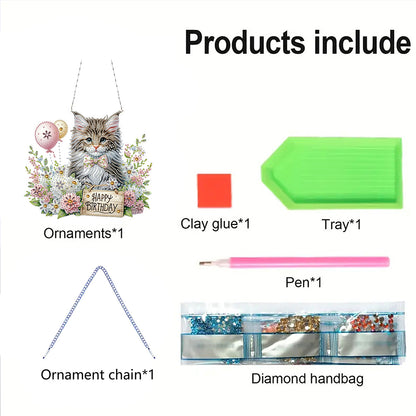 Products include

HAPPY BIRTHDAY

Ornaments*1

Clay glue*1

Tray*1

Pen*1

Ornament chain*1

Diamond handbag